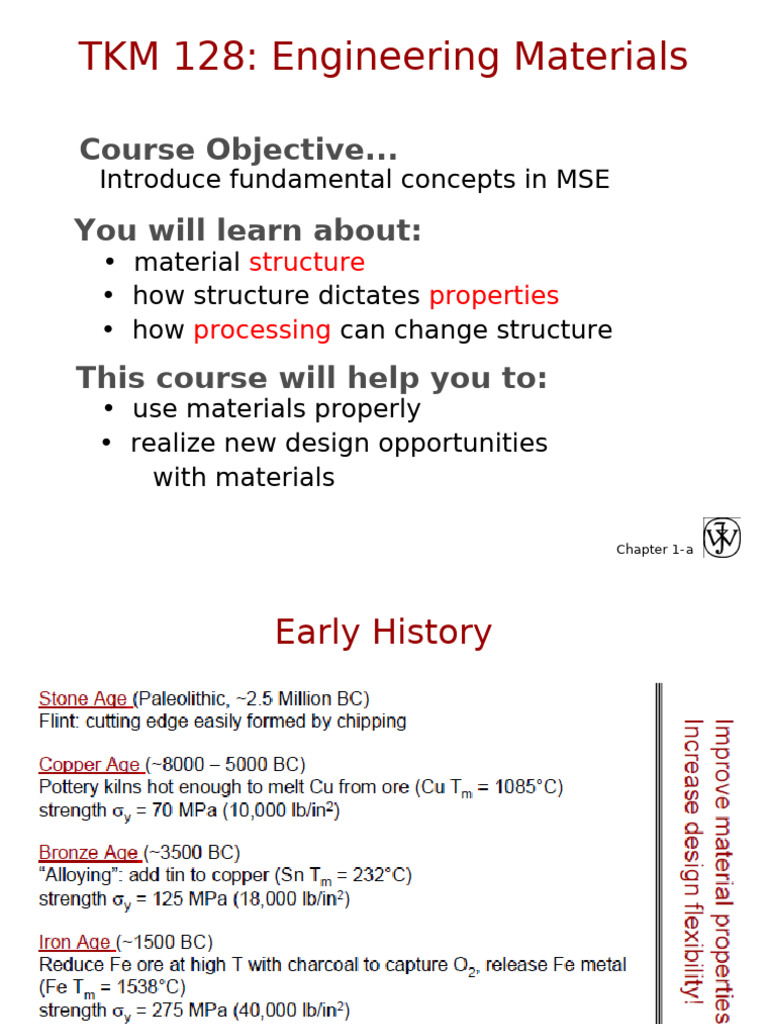 TKM 128: Engineering Materials

Course Objective...
Introduce fundamental concepts in MSE

You will learn about:
• material structure
• how structure dictates properties
• how processing can change structure

This course will help you to:
• use materials properly
• realize new design opportunities with materials

Chapter 1-a

Early History

Stone Age (Paleolithic, ~2.5 Million BC)
Flint: cutting edge easily formed by chipping

Copper Age (~8000 – 5000 BC)
Pottery kilns hot enough to melt Cu from ore (Cu $T_m$ = 1085°C)
strength $\sigma_y$ = 70 MPa (10,000 lb/in$^2$)

Bronze Age (~3500 BC)
"Alloying": add tin to copper (Sn $T_m$ = 232°C)
strength $\sigma_y$ = 125 MPa (18,000 lb/in$^2$)

Iron Age (~1500 BC)
Reduce Fe ore at high T with charcoal to capture $O_2$, release Fe metal (Fe $T_m$ = 1538°C)
strength $\sigma_y$ = 275 MPa (40,000 lb/in$^2$)

Improve material properties
Increase design flexibility!